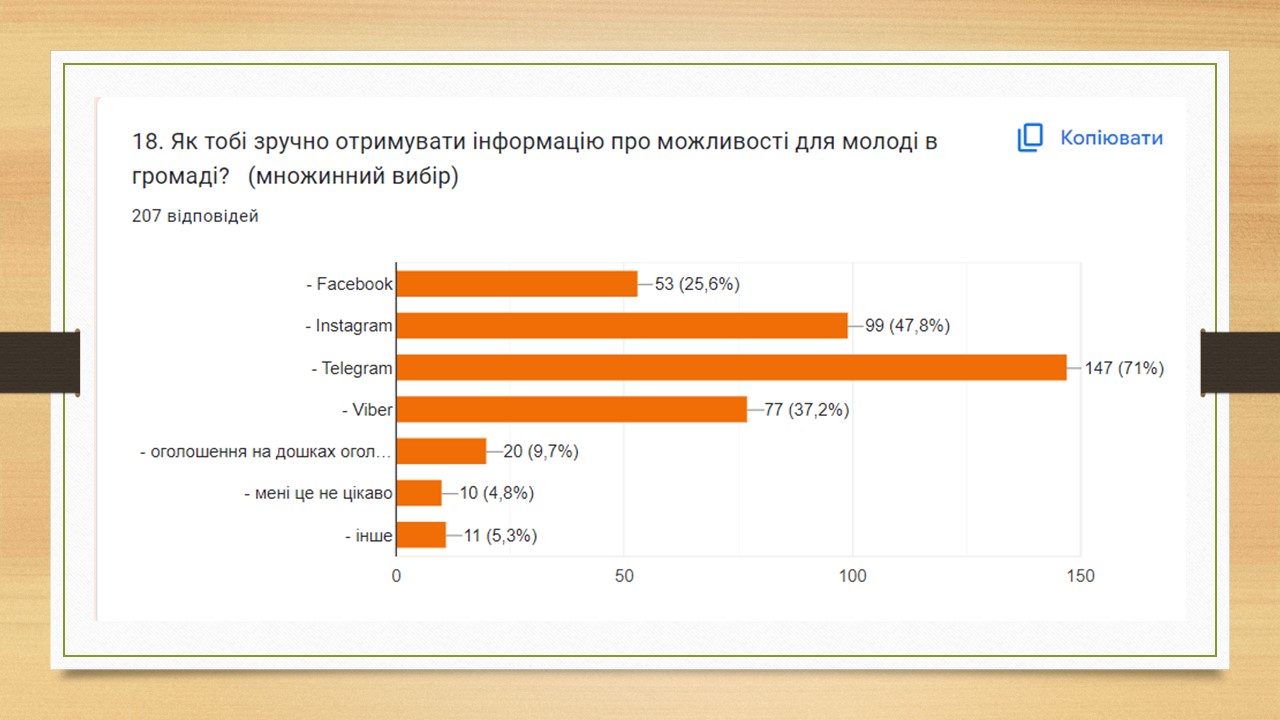 18. Як тобі зручно отримувати інформацію про можливості для молоді в громаді? (множинний вибір)

Копіювати

207 відповідей

- Facebook 53 (25,6%)
- Instagram 99 (47,8%)
- Telegram 147 (71%)
- Viber 77 (37,2%)
- оголошення на дошках огол… 20 (9,7%)
- мені це не цікаво 10 (4,8%)
- інше 11 (5,3%)

0 50 100 150